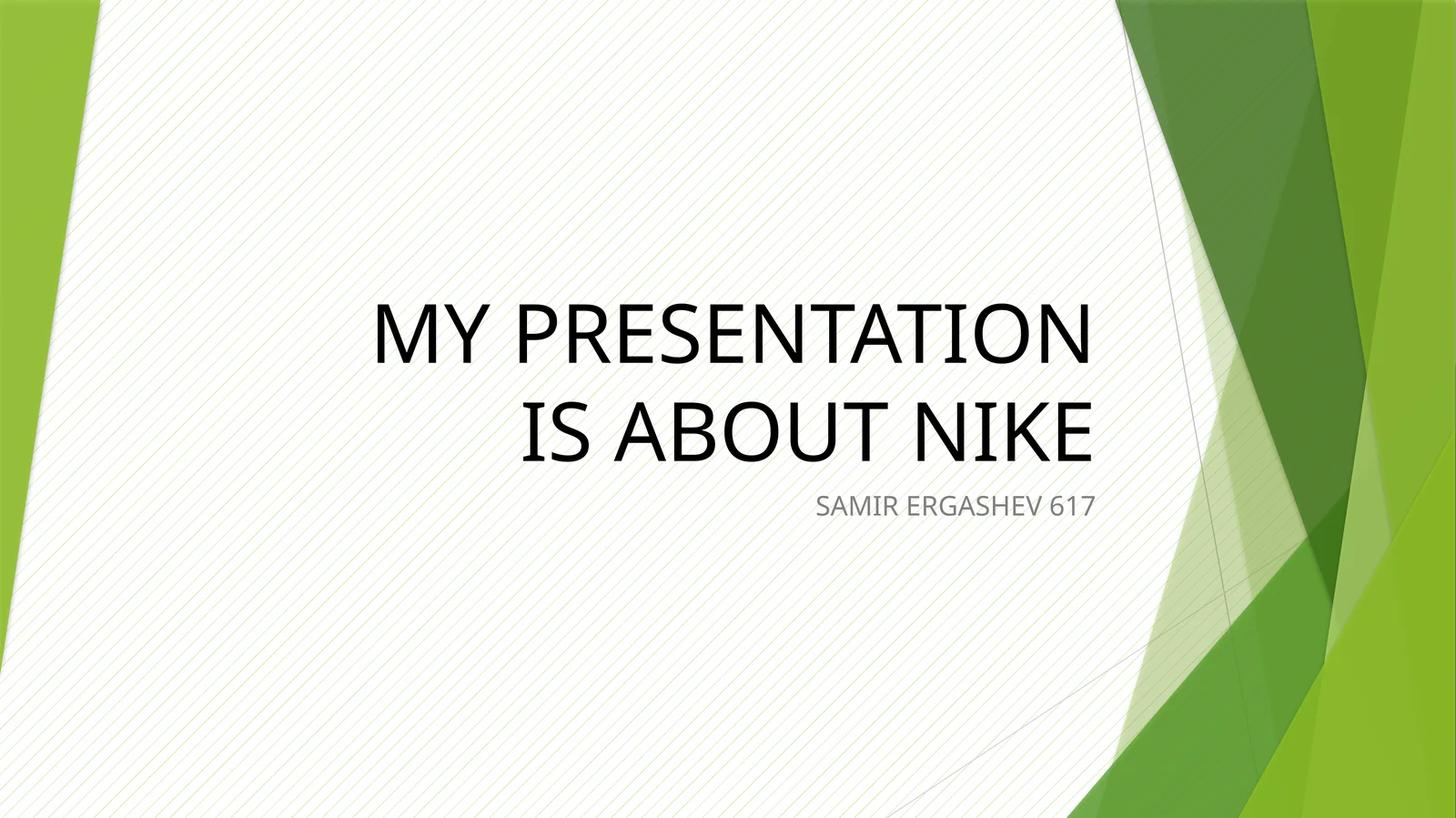 MY PRESENTATION IS ABOUT NIKE

SAMIR ERGASHEV 617